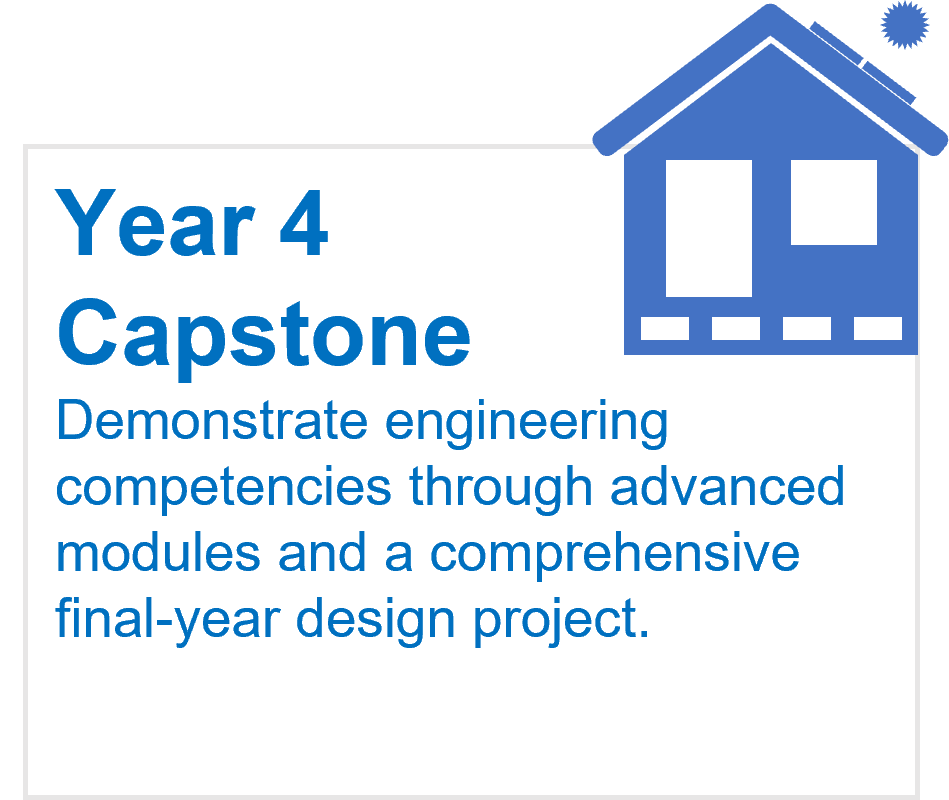 Year 4
Capstone

Demonstrate engineering competencies through advanced modules and a comprehensive final-year design project.